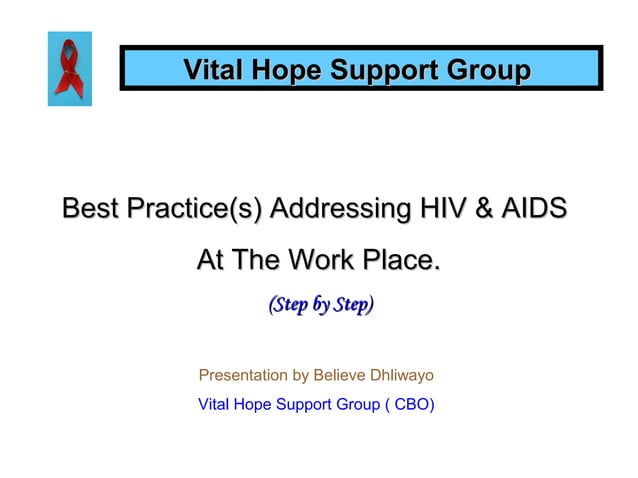 Vital Hope Support Group

Best Practice(s) Addressing HIV & AIDS

At The Work Place.

(Step by Step)

Presentation by Believe Dhliwayo

Vital Hope Support Group ( CBO)